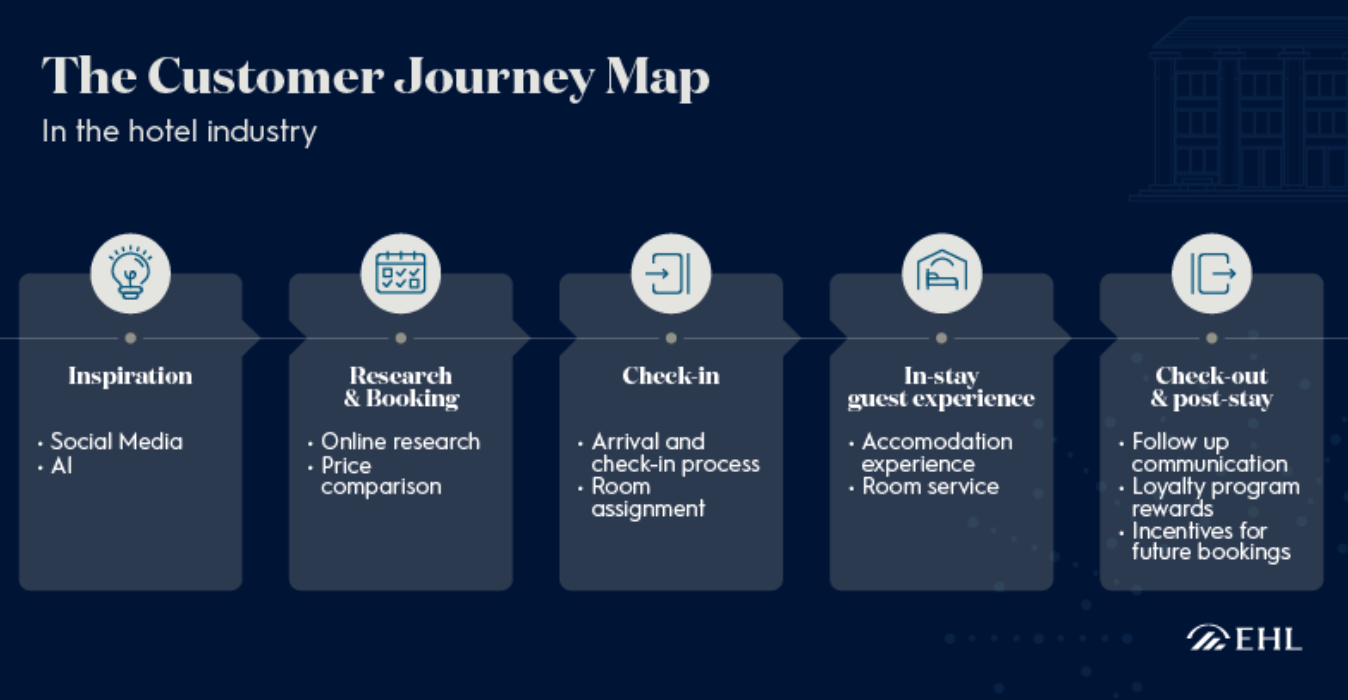 The Customer Journey Map

In the hotel industry

Inspiration

• Social Media
• AI

Research & Booking

• Online research
• Price comparison

Check-in

• Arrival and check-in process
• Room assignment

In-stay guest experience

• Accomodation experience
• Room service

Check-out & post-stay

• Follow up communication
• Loyalty program rewards
• Incentives for future bookings

EHL